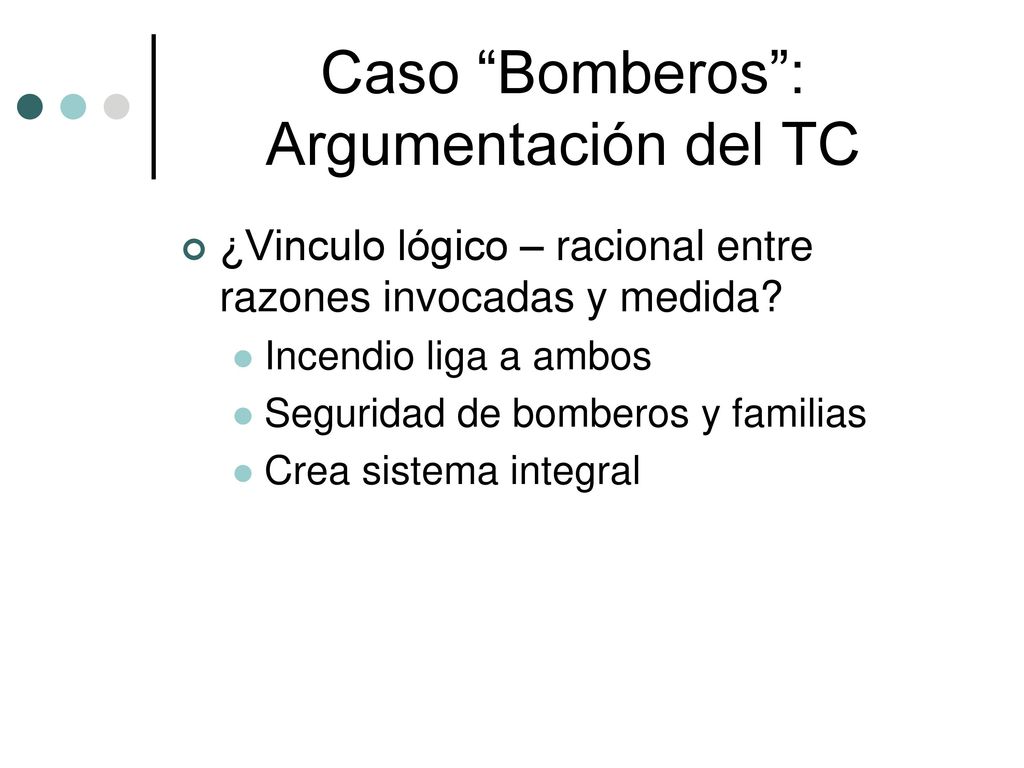 Caso “Bomberos”: Argumentación del TC

¿Vinculo lógico – racional entre razones invocadas y medida?

Incendio liga a ambos
Seguridad de bomberos y familias
Crea sistema integral